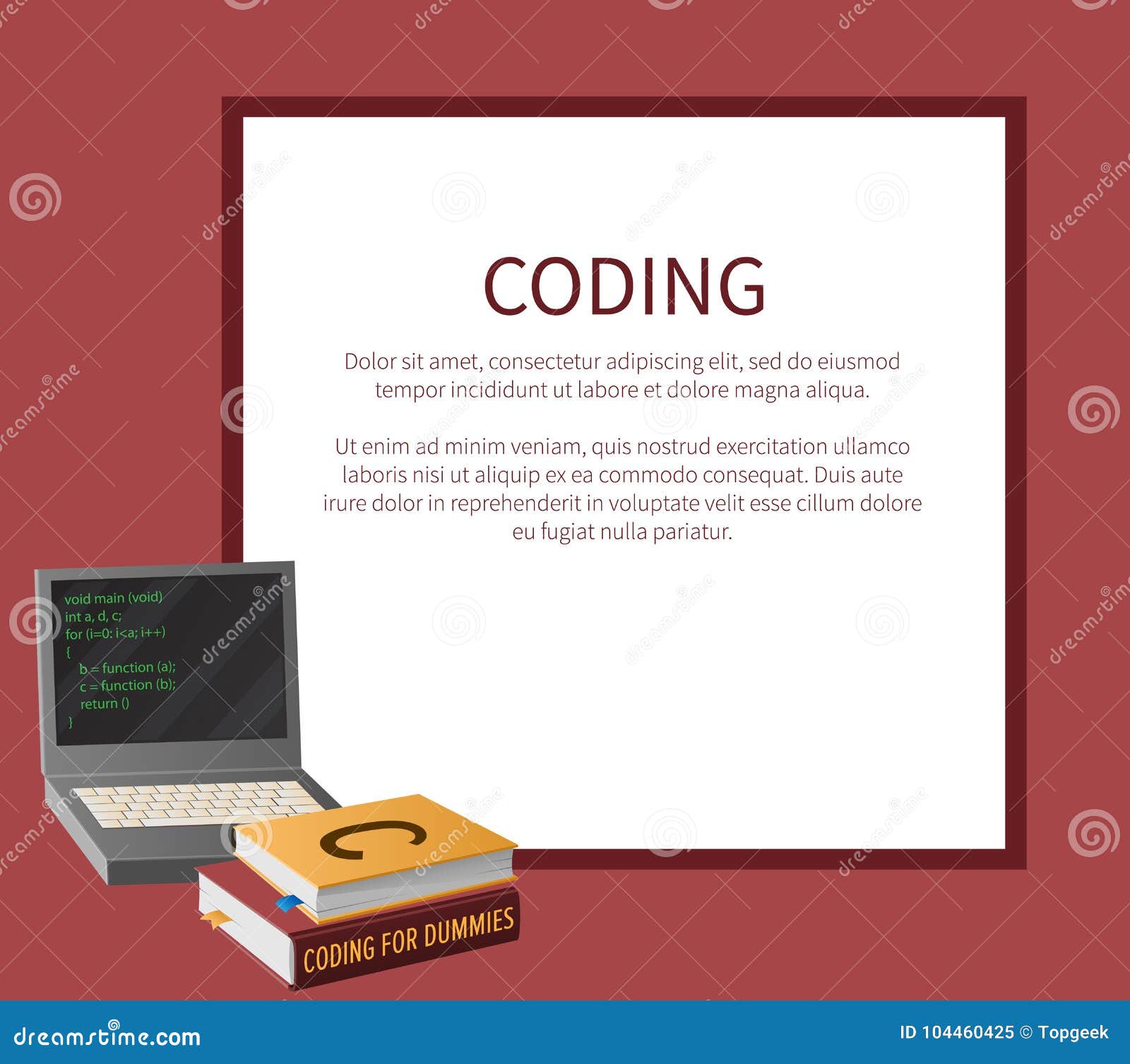 CODING

Dolor sit amet, consectetur adipiscing elit, sed do eiusmod tempor incididunt ut labore et dolore magna aliqua.

Ut enim ad minim veniam, quis nostrud exercitation ullamco laboris nisi ut aliquip ex ea commodo consequat. Duis aute irure dolor in reprehenderit in voluptate velit esse cillum dolore eu fugiat nulla pariatur.

void main (void)
int a, d, c;
for (i=0: i<a; i++)
{
b = function (a);
c = function (b);
return ()
}

C

CODING FOR DUMMIES

dreamstime.com

ID 104460425 © Topgeek